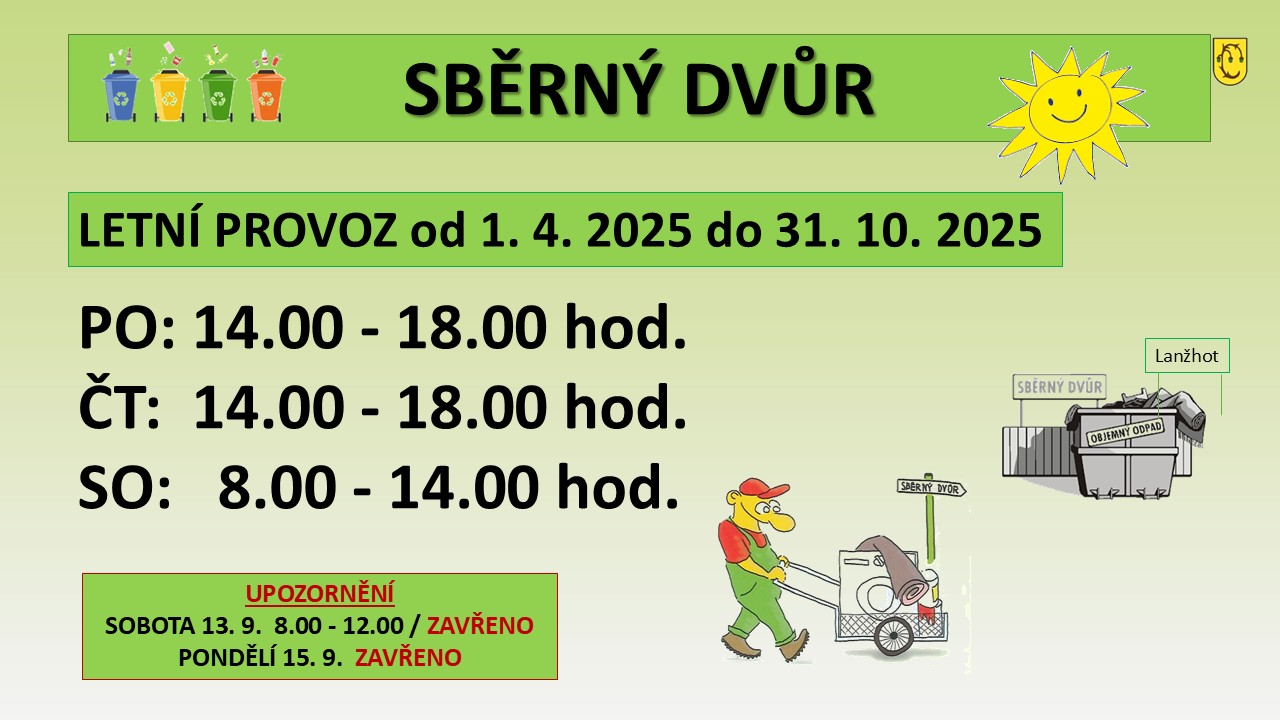 SBĚRNÝ DVŮR

LETNÍ PROVOZ od 1. 4. 2025 do 31. 10. 2025

PO: 14.00 - 18.00 hod.
ČT: 14.00 - 18.00 hod.
SO: 8.00 - 14.00 hod.

Lanžhot

SBĚRNÝ DVŮR

OBJEMNÝ ODPAD

SBĚRNÝ DVŮR

UPOZORNĚNÍ
SOBOTA 13. 9. 8.00 - 12.00 / ZAVŘENO
PONDĚLÍ 15. 9. ZAVŘENO